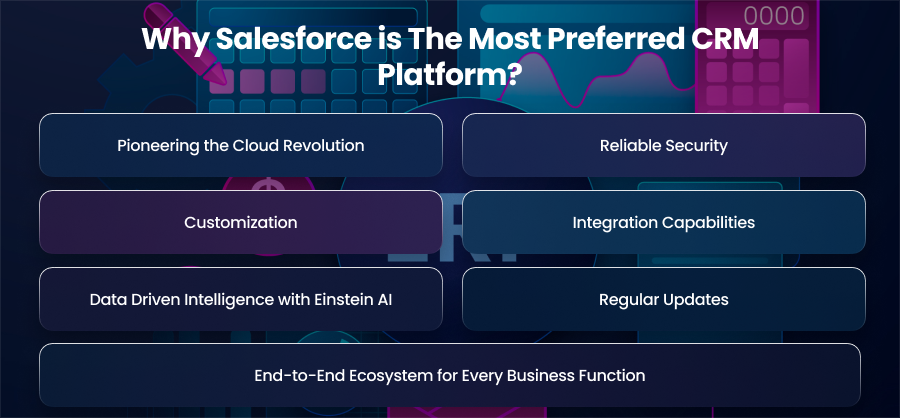 0000

Why Salesforce is The Most Preferred CRM Platform?

Pioneering the Cloud Revolution

Reliable Security

Customization

Integration Capabilities

Data Driven Intelligence with Einstein AI

Regular Updates

End-to-End Ecosystem for Every Business Function